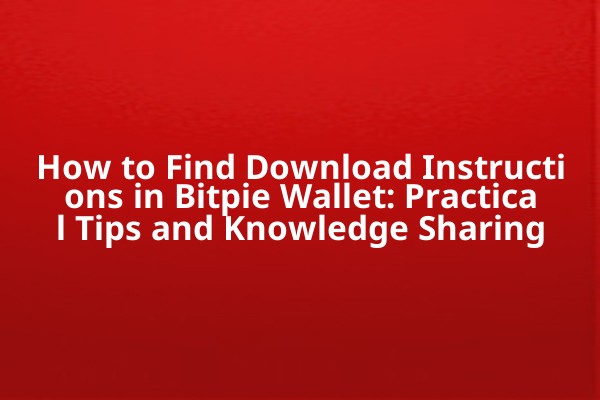 How to Find Download Instructions in Bitpie Wallet: Practical Tips and Knowledge Sharing